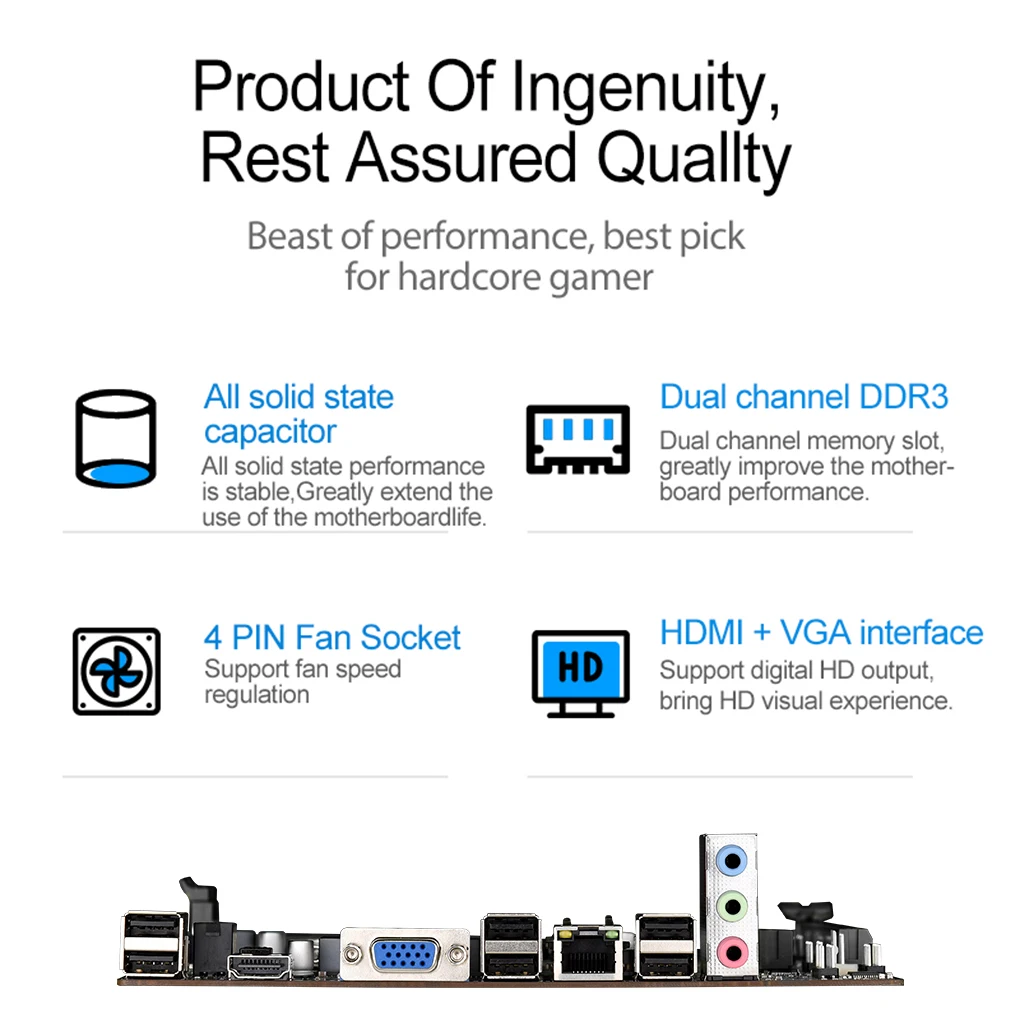 Product Of Ingenuity,
Rest Assured Quallty

Beast of performance, best pick for hardcore gamer

All solid state capacitor
All solid state performance is stable,Greatly extend the use of the motherboardlife.

Dual channel DDR3
Dual channel memory slot, greatly improve the motherboard performance.

4 PIN Fan Socket
Support fan speed regulation

HD

HDMI + VGA interface
Support digital HD output, bring HD visual experience.